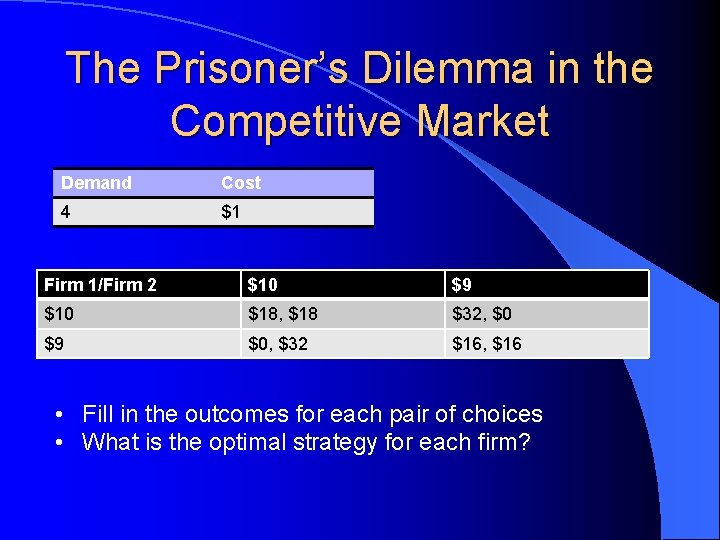 The Prisoner's Dilemma in the Competitive Market

| Demand | Cost |
|---|---|
| 4 | \$1 |

| Firm 1/Firm 2 | \$10 | \$9 |
|---|---|---|
| \$10 | \$18, \$18 | \$32, \$0 |
| \$9 | \$0, \$32 | \$16, \$16 |

• Fill in the outcomes for each pair of choices
• What is the optimal strategy for each firm?